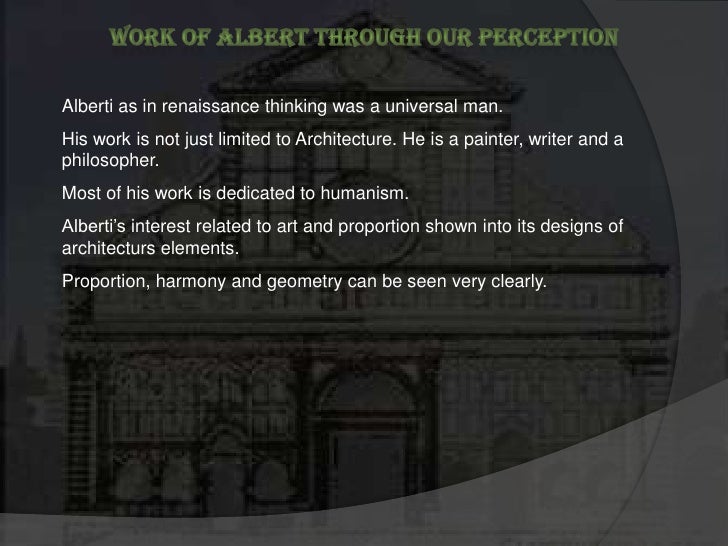 WORK OF ALBERT THROUGH OUR PERCEPTION

Alberti as in renaissance thinking was a universal man.

His work is not just limited to Architecture. He is a painter, writer and a philosopher.

Most of his work is dedicated to humanism.

Alberti's interest related to art and proportion shown into its designs of architecturs elements.

Proportion, harmony and geometry can be seen very clearly.